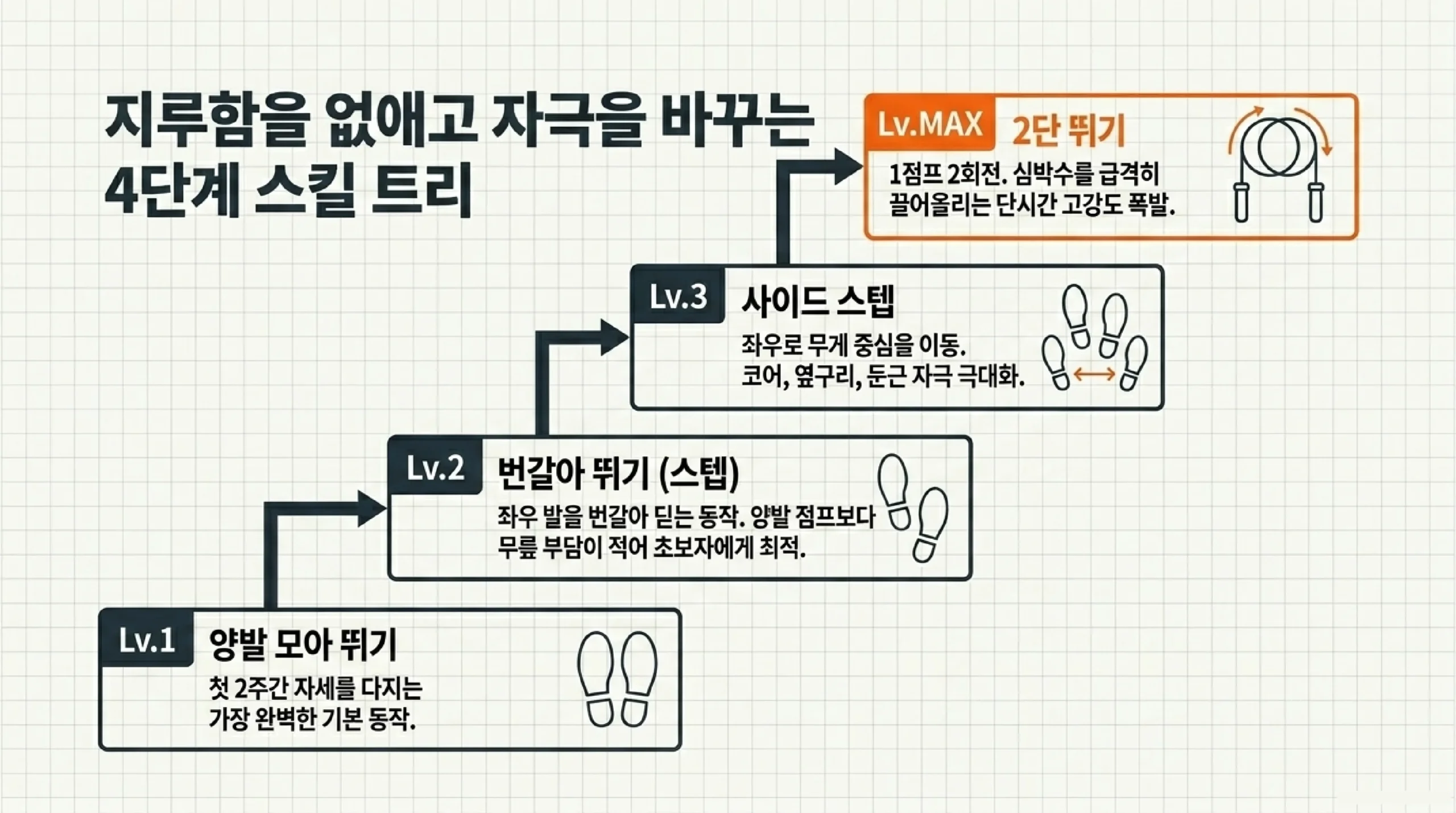 지루함을 없애고 자극을 바꾸는 4단계 스킬 트리

Lv.MAX 2단 뛰기

1점프 2회전. 심박수를 급격히 끌어올리는 단시간 고강도 폭발.

Lv.3 사이드 스텝

좌우로 무게 중심을 이동. 코어, 옆구리, 둔근 자극 극대화.

Lv.2 번갈아 뛰기 (스텝)

좌우 발을 번갈아 딛는 동작. 양발 점프보다 무릎 부담이 적어 초보자에게 최적.

Lv.1 양발 모아 뛰기

첫 2주간 자세를 다지는 가장 완벽한 기본 동작.